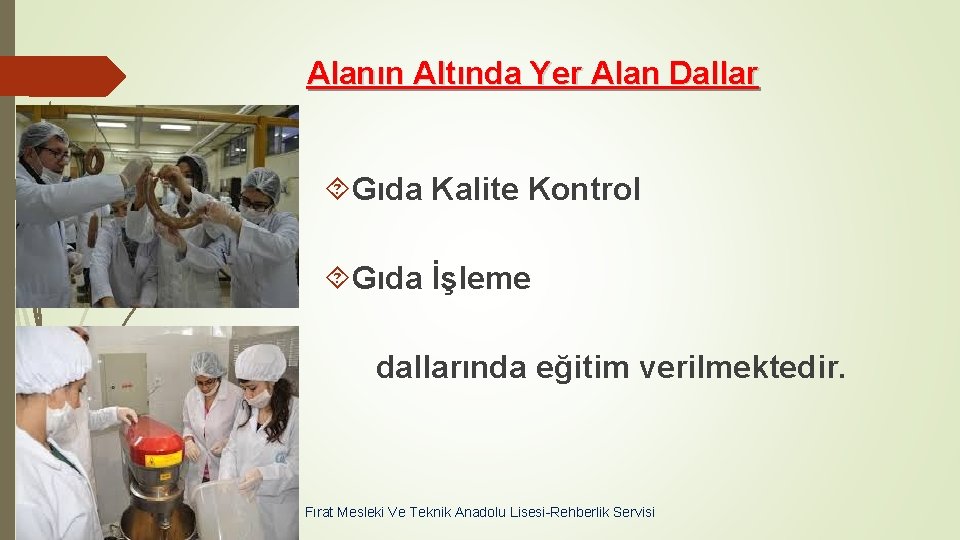 Alanın Altında Yer Alan Dallar

Gıda Kalite Kontrol

Gıda İşleme

dallarında eğitim verilmektedir.

Fırat Mesleki Ve Teknik Anadolu Lisesi-Rehberlik Servisi